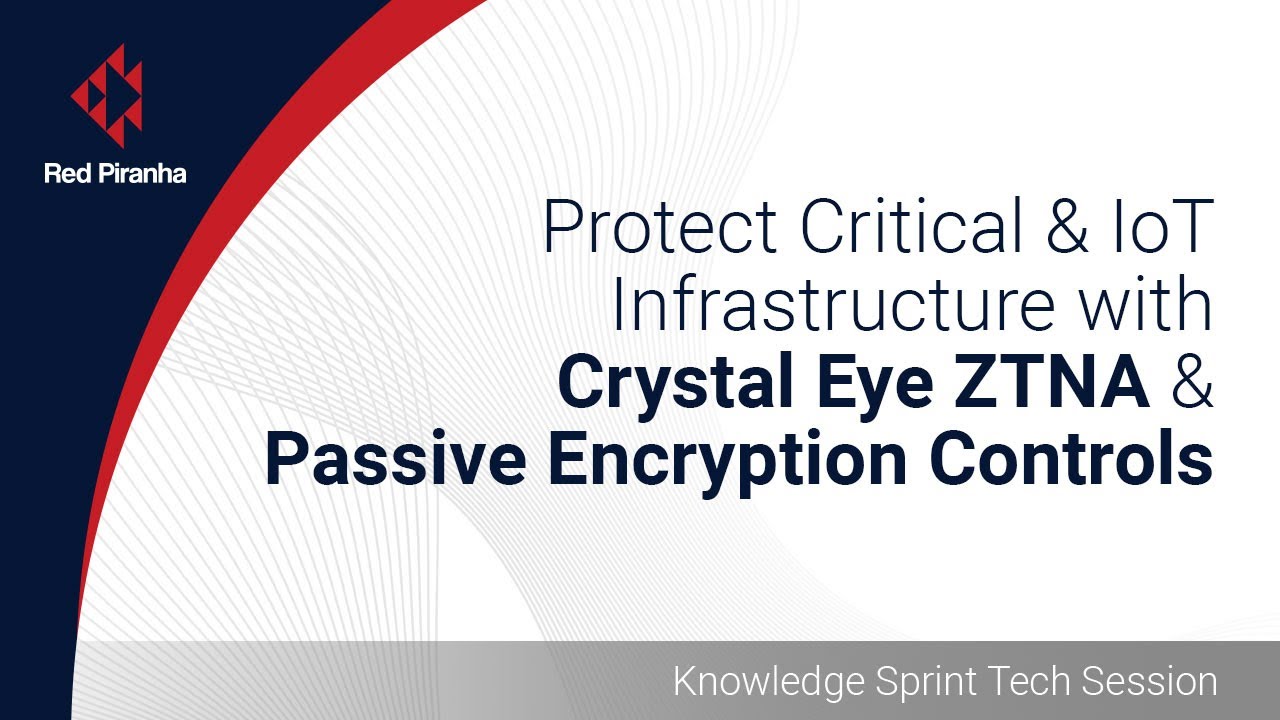 Red Piranha

Protect Critical & IoT Infrastructure with Crystal Eye ZTNA & Passive Encryption Controls

Knowledge Sprint Tech Session